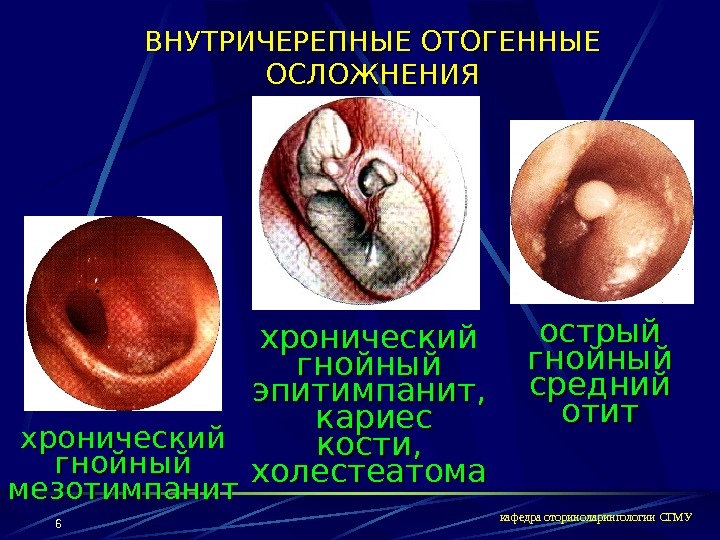 ВНУТРИЧЕРЕПНЫЕ ОТОГЕННЫЕ ОСЛОЖНЕНИЯ

хронический гнойный мезотимпанит

хронический гнойный эпитимпанит, кариес кости, холестеатома

острый гнойный средний отит

6

кафедра оториноларингологии СГМУ